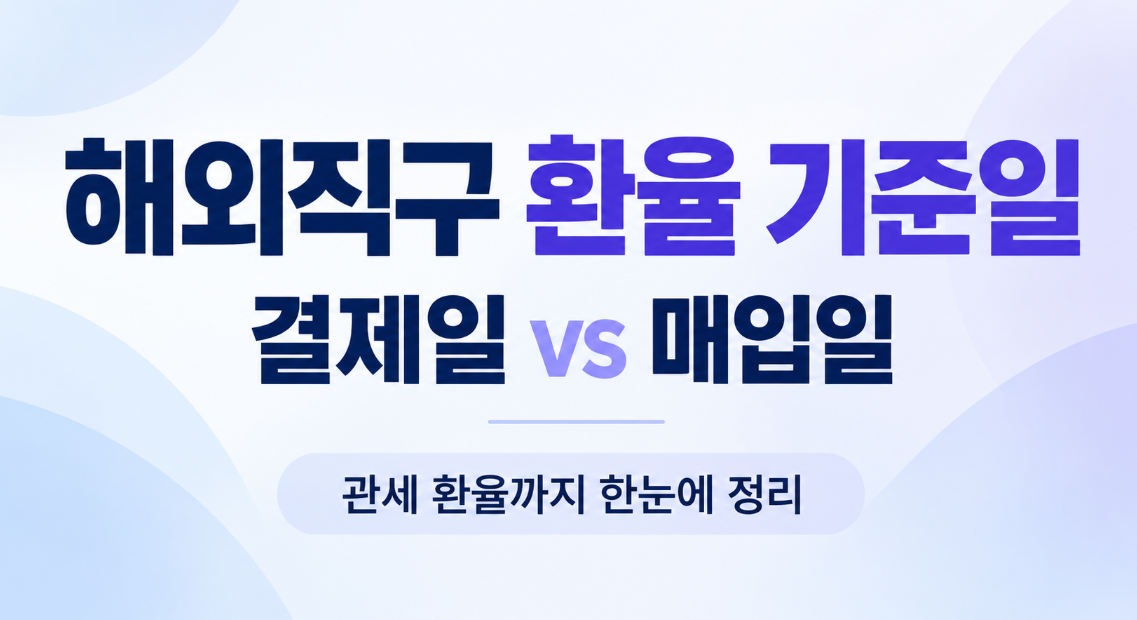 해외직구 환율 기준일

결제일 vs 매입일

관세 환율까지 한눈에 정리